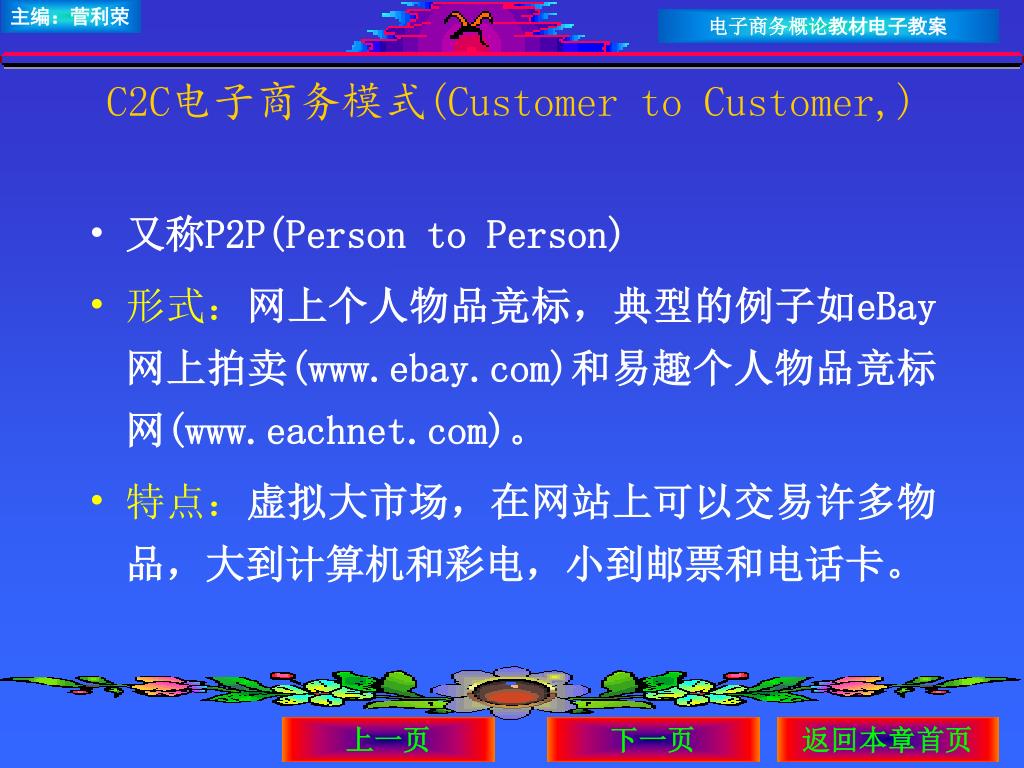 主编：菅利荣

电子商务概论教材电子教案

C2C电子商务模式(Customer to Customer,)

• 又称P2P(Person to Person)

• 形式：网上个人物品竞标，典型的例子如eBay网上拍卖(www.ebay.com)和易趣个人物品竞标网(www.eachnet.com)。

• 特点：虚拟大市场，在网站上可以交易许多物品，大到计算机和彩电，小到邮票和电话卡。

上一页

下一页

返回本章首页